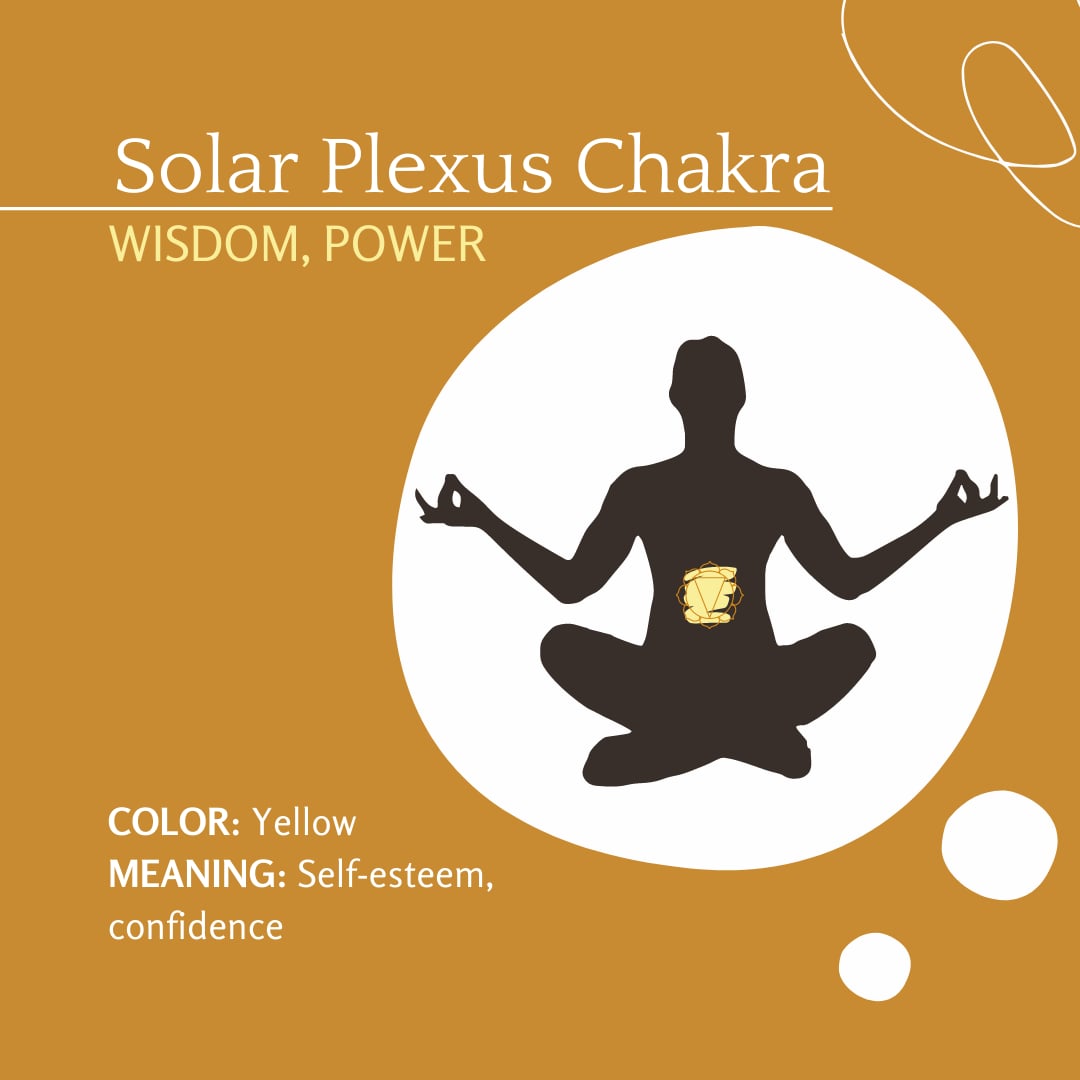 Solar Plexus Chakra

WISDOM, POWER

COLOR: Yellow
MEANING: Self-esteem, confidence